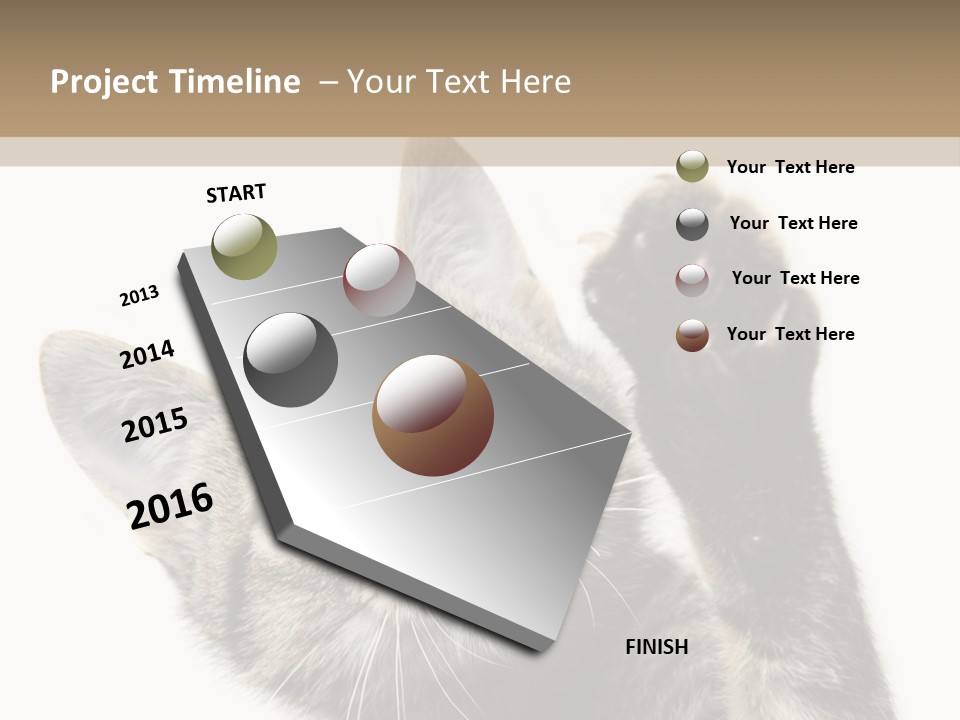 Project Timeline – Your Text Here

START

2013

2014

2015

2016

FINISH

Your Text Here

Your Text Here

Your Text Here

Your Text Here